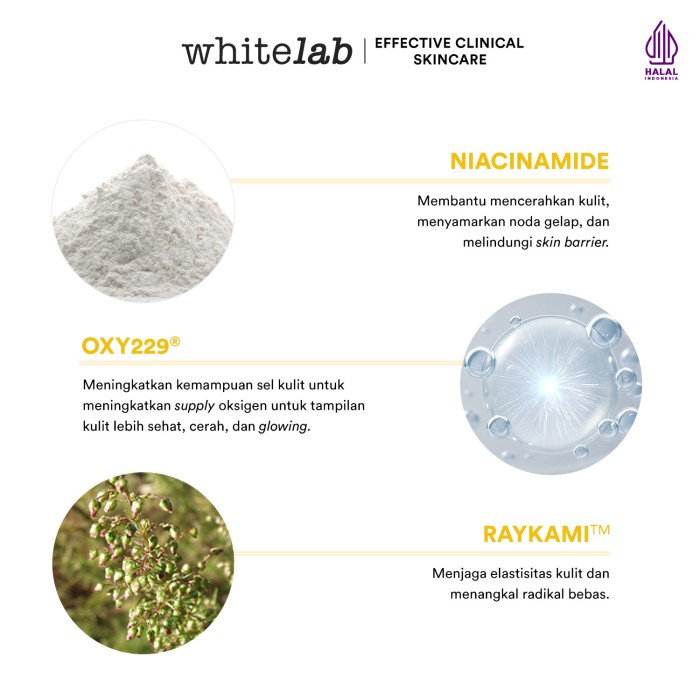 whitelab | EFFECTIVE CLINICAL SKINCARE

HALAL
INDONESIA

NIACINAMIDE

Membantu mencerahkan kulit, menyamarkan noda gelap, dan melindungi skin barrier.

OXY229®

Meningkatkan kemampuan sel kulit untuk meningkatkan supply oksigen untuk tampilan kulit lebih sehat, cerah, dan glowing.

RAYKAMI™

Menjaga elastisitas kulit dan menangkal radikal bebas.